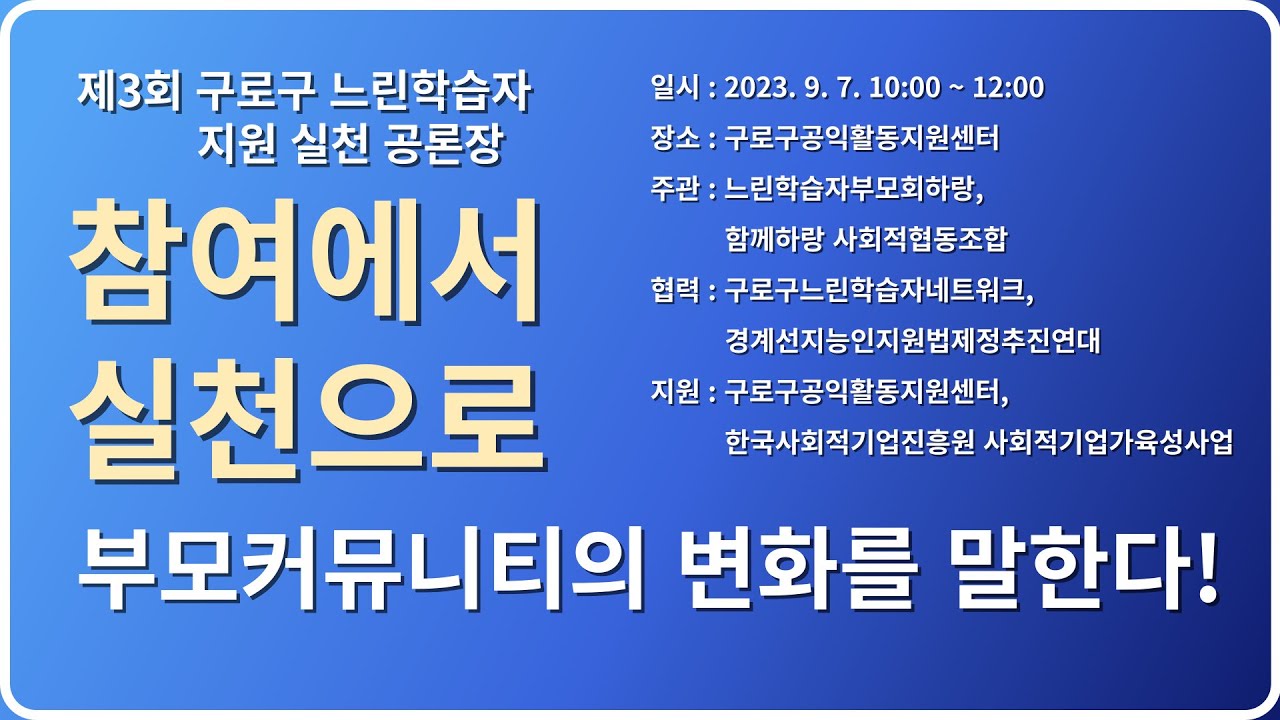 제3회 구로구 느린학습자 지원 실천 공론장

참여에서 실천으로

일시 : 2023. 9. 7. 10:00 ~ 12:00
장소 : 구로구공익활동지원센터
주관 : 느린학습자부모회하랑, 함께하랑 사회적협동조합
협력 : 구로구느린학습자네트워크, 경계선지능인지원법제정추진연대
지원 : 구로구공익활동지원센터, 한국사회적기업진흥원 사회적기업가육성사업

부모커뮤니티의 변화를 말한다!